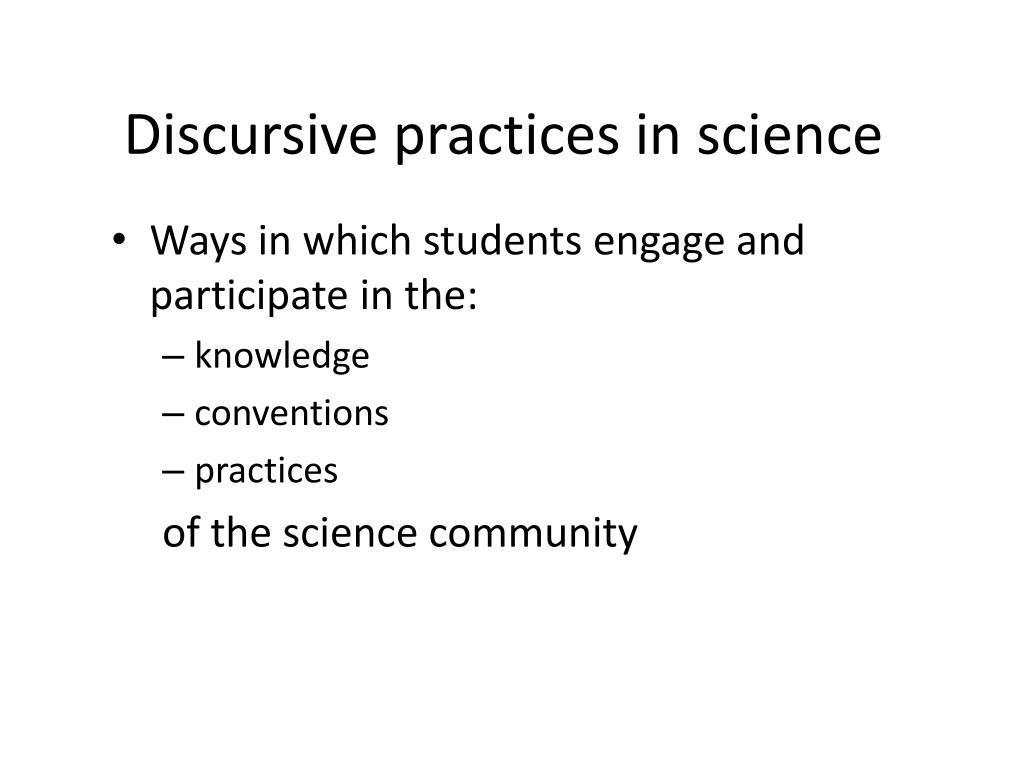 Discursive practices in science

• Ways in which students engage and participate in the:
– knowledge
– conventions
– practices

of the science community